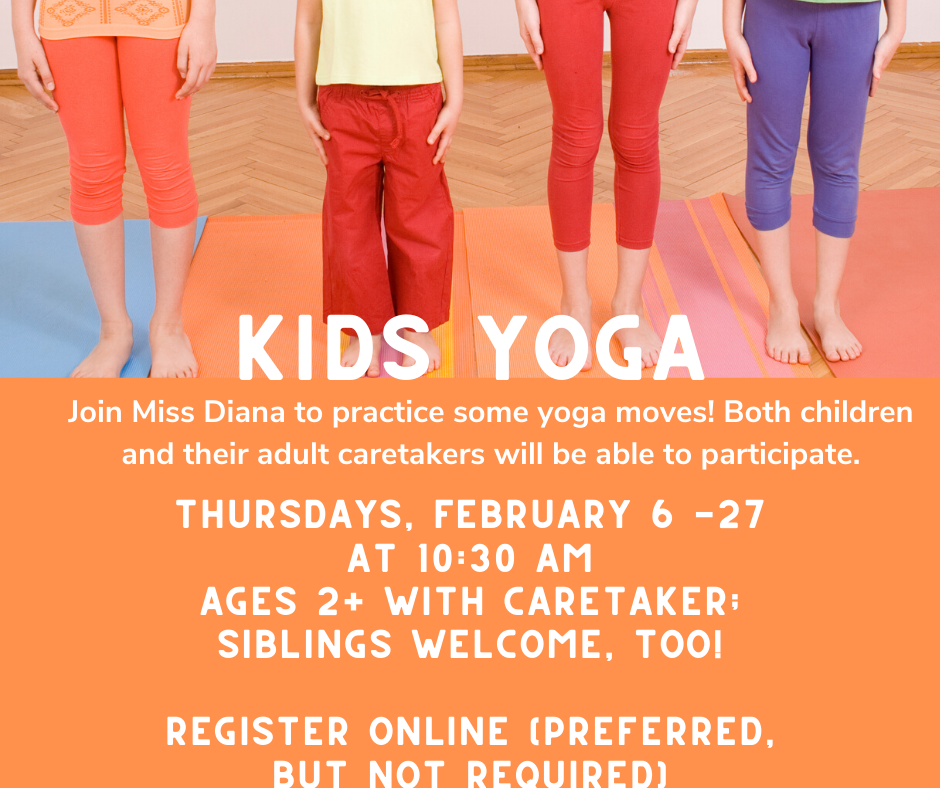 KIDS YOGA

Join Miss Diana to practice some yoga moves! Both children and their adult caretakers will be able to participate.

THURSDAYS, FEBRUARY 6 -27
AT 10:30 AM
AGES 2+ WITH CARETAKER;
SIBLINGS WELCOME, TOO!

REGISTER ONLINE (PREFERRED, BUT NOT REQUIRED)